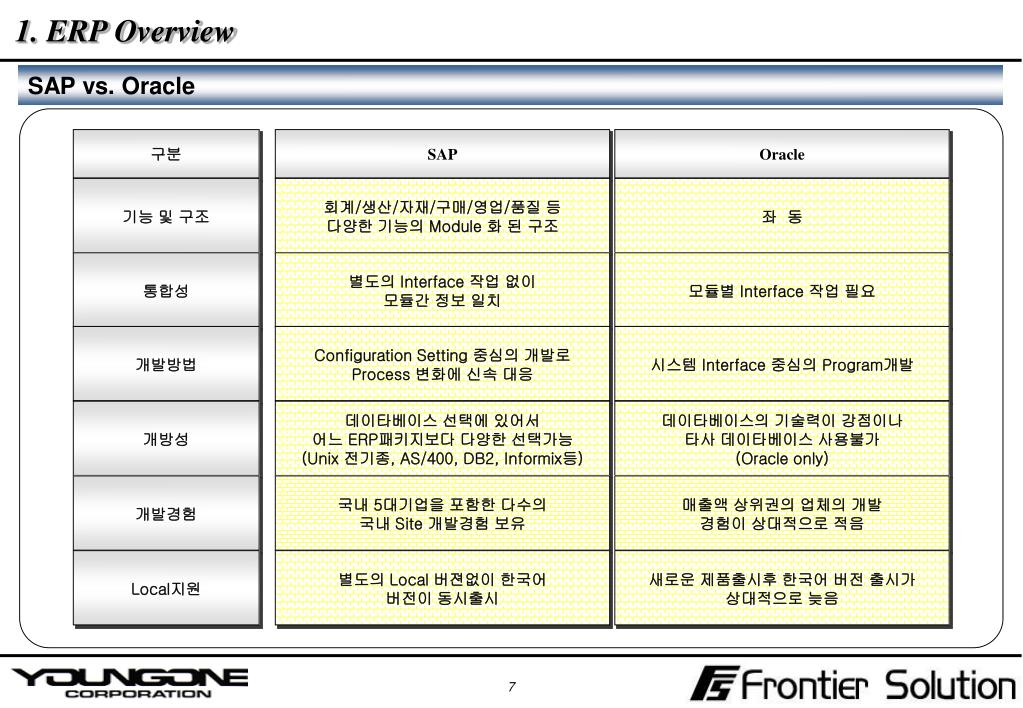 1. ERP Overview

SAP vs. Oracle

| 구분 | SAP | Oracle |
|---|---|---|
| 기능 및 구조 | 회계/생산/자재/구매/영업/품질 등 다양한 기능의 Module 화 된 구조 | 좌 동 |
| 통합성 | 별도의 Interface 작업 없이 모듈간 정보 일치 | 모듈별 Interface 작업 필요 |
| 개발방법 | Configuration Setting 중심의 개발로 Process 변화에 신속 대응 | 시스템 Interface 중심의 Program개발 |
| 개방성 | 데이타베이스 선택에 있어서 어느 ERP패키지보다 다양한 선택가능 (Unix 전기종, AS/400, DB2, Informix등) | 데이타베이스의 기술력이 강점이나 타사 데이타베이스 사용불가 (Oracle only) |
| 개발경험 | 국내 5대기업을 포함한 다수의 국내 Site 개발경험 보유 | 매출액 상위권의 업체의 개발 경험이 상대적으로 적음 |
| Local지원 | 별도의 Local 버젼없이 한국어 버전이 동시출시 | 새로운 제품출시후 한국어 버전 출시가 상대적으로 늦음 |

YOUNGONE CORPORATION

7

Frontier Solution